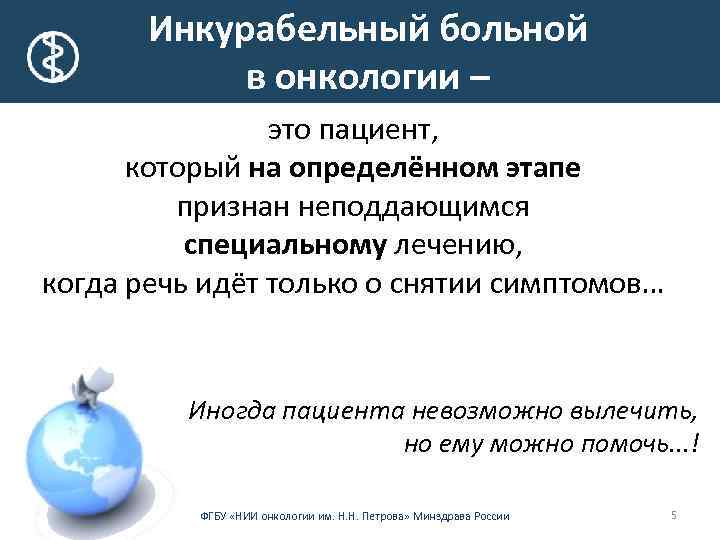 Инкурабельный больной в онкологии –

это пациент, который на определённом этапе признан неподдающимся специальному лечению, когда речь идёт только о снятии симптомов...

Иногда пациента невозможно вылечить, но ему можно помочь...!

ФГБУ «НИИ онкологии им. Н.Н. Петрова» Минздрава России

5